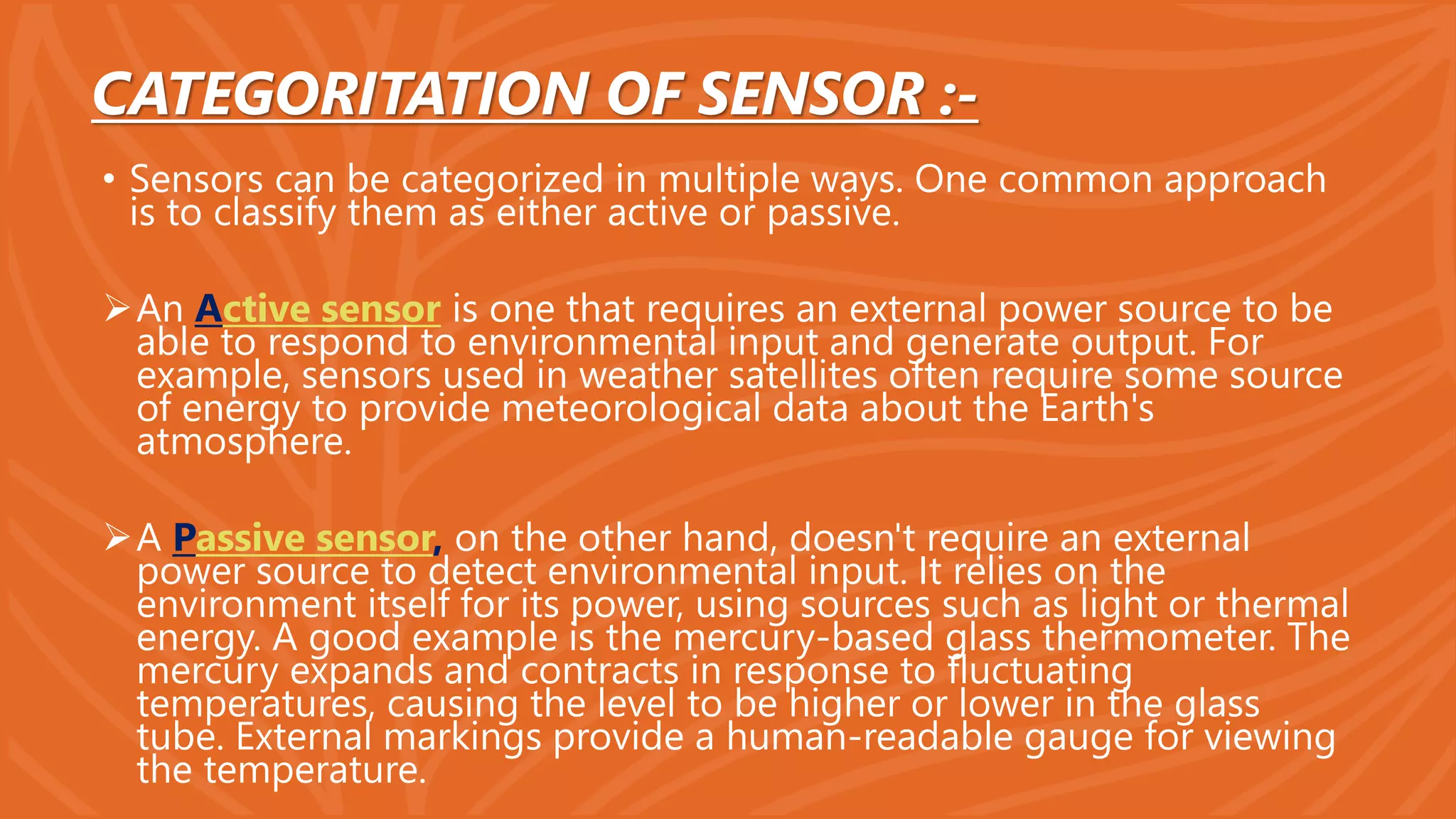 CATEGORITATION OF SENSOR :-

• Sensors can be categorized in multiple ways. One common approach is to classify them as either active or passive.

➢ An Active sensor is one that requires an external power source to be able to respond to environmental input and generate output. For example, sensors used in weather satellites often require some source of energy to provide meteorological data about the Earth's atmosphere.

➢ A Passive sensor, on the other hand, doesn't require an external power source to detect environmental input. It relies on the environment itself for its power, using sources such as light or thermal energy. A good example is the mercury-based glass thermometer. The mercury expands and contracts in response to fluctuating temperatures, causing the level to be higher or lower in the glass tube. External markings provide a human-readable gauge for viewing the temperature.